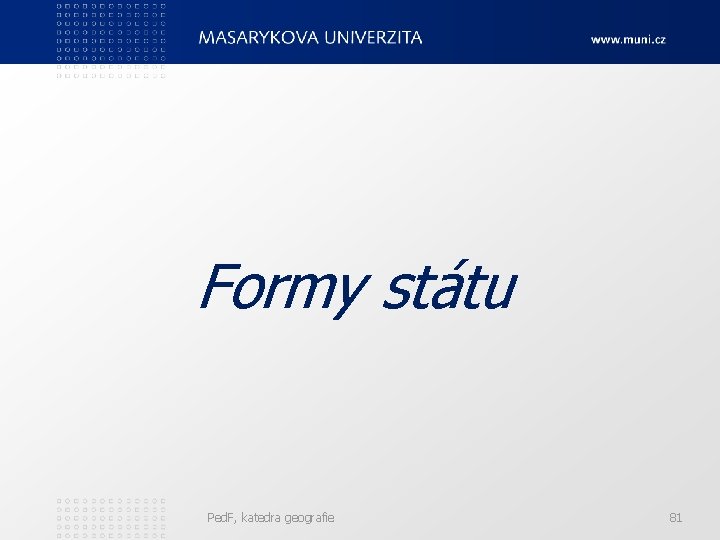 MASARYKOVA UNIVERZITA

www.muni.cz

Formy státu

PedF, katedra geografie

81